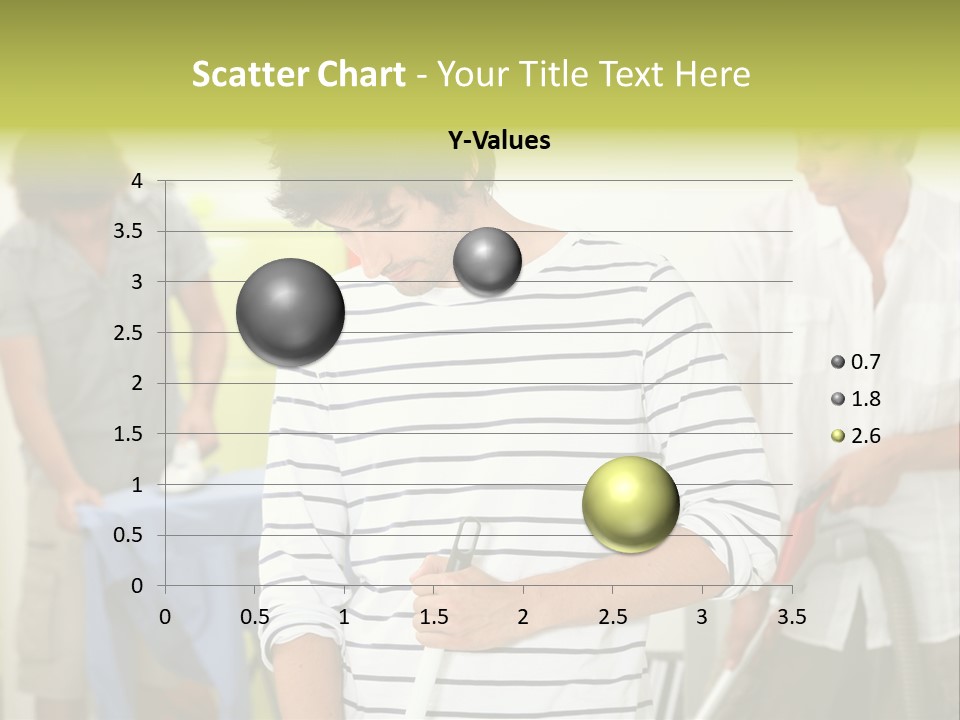 Scatter Chart - Your Title Text Here

Y-Values

4
3.5
3
2.5
2
1.5
1
0.5
0

0 0.5 1 1.5 2 2.5 3 3.5

0.7
1.8
2.6